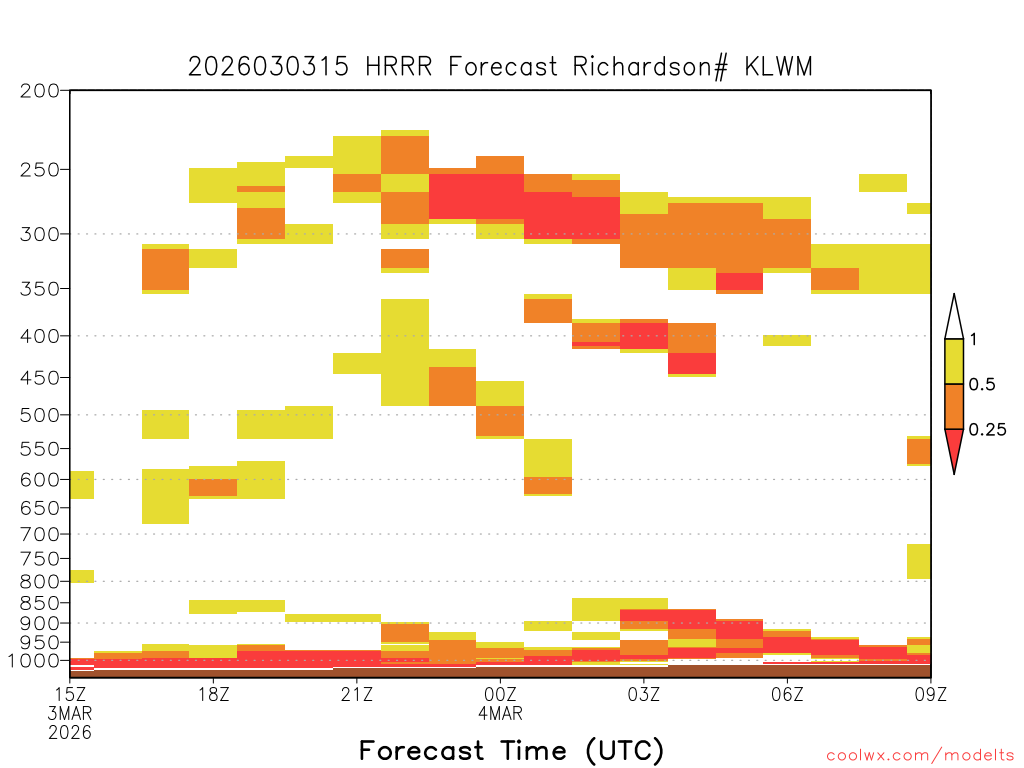 2026030315 HRRR Forecast Richardson# KLWM

200
250
300
350
400
450
500
550
600
650
700
750
800
850
900
950
1000

1
0.5
0.25

15Z
3MAR
2026
18Z
21Z
00Z
4MAR
03Z
06Z
09Z

Forecast Time (UTC)

coolwx.com/modelts